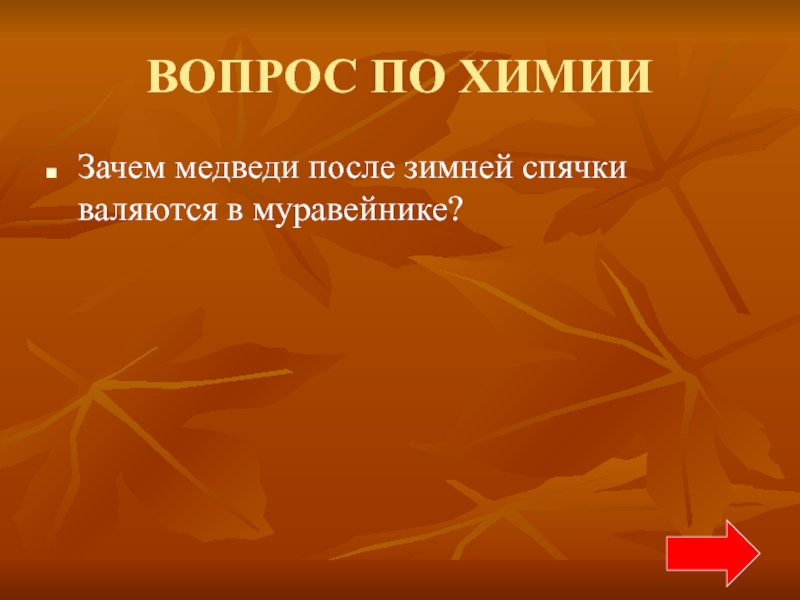 ВОПРОС ПО ХИМИИ

Зачем медведи после зимней спячки валяются в муравейнике?